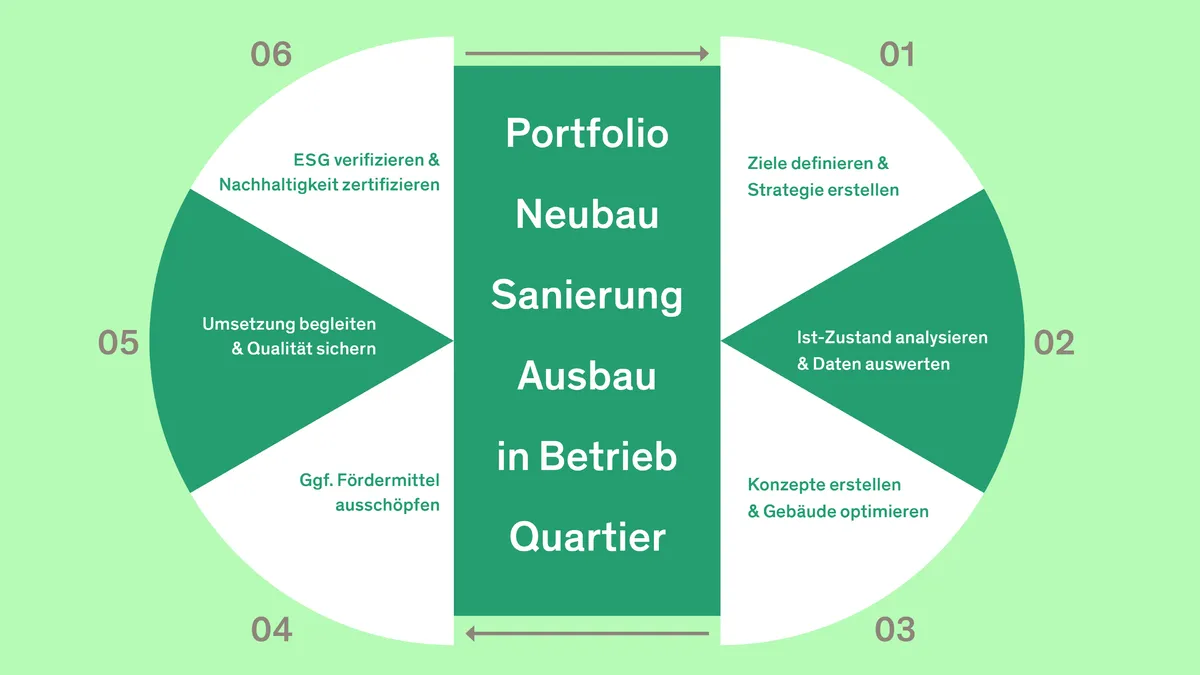 Portfolio
Neubau
Sanierung
Ausbau
in Betrieb
Quartier

01
Ziele definieren & Strategie erstellen

02
Ist-Zustand analysieren & Daten auswerten

03
Konzepte erstellen & Gebäude optimieren

04
Ggf. Fördermittel ausschöpfen

05
Umsetzung begleiten & Qualität sichern

06
ESG verifizieren & Nachhaltigkeit zertifizieren